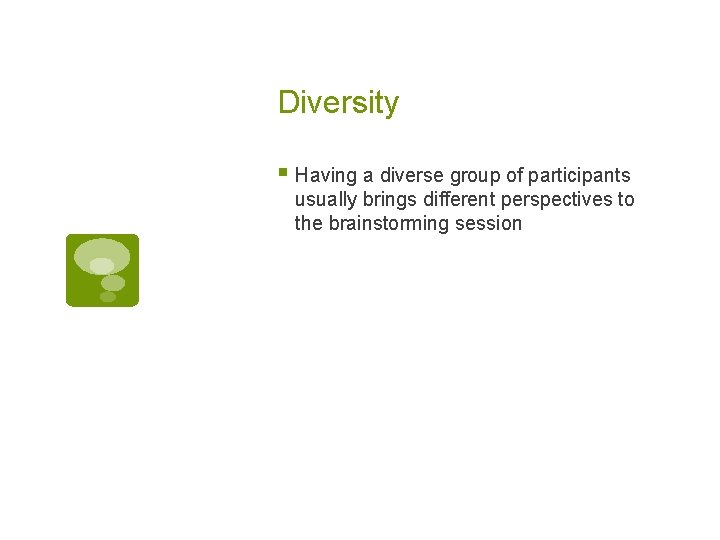 Diversity

- Having a diverse group of participants usually brings different perspectives to the brainstorming session